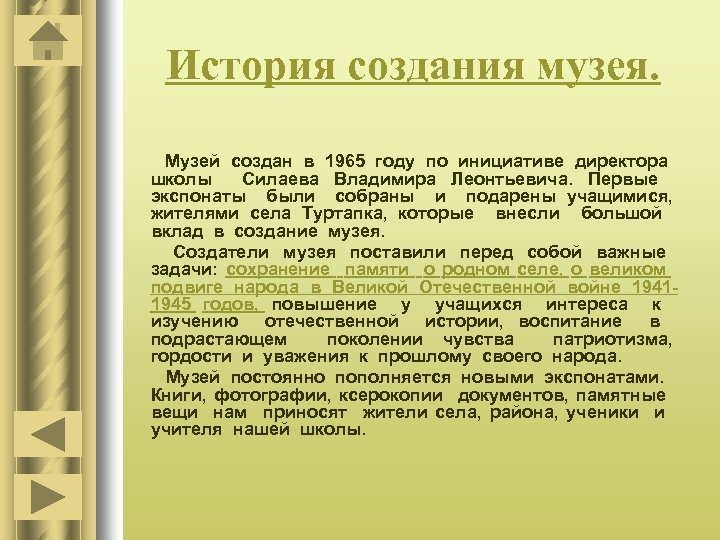 История создания музея.

Музей создан в 1965 году по инициативе директора школы Силаева Владимира Леонтьевича. Первые экспонаты были собраны и подарены учащимися, жителями села Туртапка, которые внесли большой вклад в создание музея.

Создатели музея поставили перед собой важные задачи: сохранение памяти о родном селе, о великом подвиге народа в Великой Отечественной войне 1941-1945 годов, повышение у учащихся интереса к изучению отечественной истории, воспитание в подрастающем поколении чувства патриотизма, гордости и уважения к прошлому своего народа.

Музей постоянно пополняется новыми экспонатами. Книги, фотографии, ксерокопии документов, памятные вещи нам приносят жители села, района, ученики и учителя нашей школы.